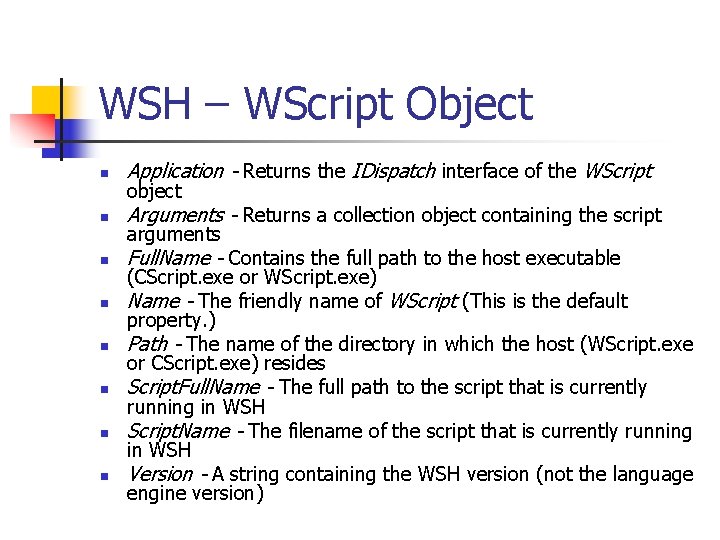 WSH – WScript Object

- Application - Returns the IDispatch interface of the WScript object
- Arguments - Returns a collection object containing the script arguments
- FullName - Contains the full path to the host executable (CScript.exe or WScript.exe)
- Name - The friendly name of WScript (This is the default property.)
- Path - The name of the directory in which the host (WScript.exe or CScript.exe) resides
- ScriptFullName - The full path to the script that is currently running in WSH
- ScriptName - The filename of the script that is currently running in WSH
- Version - A string containing the WSH version (not the language engine version)